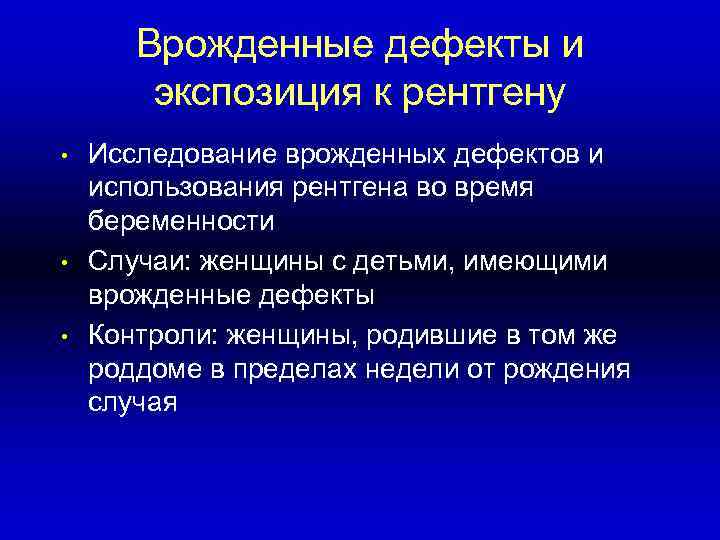 Врожденные дефекты и экспозиция к рентгену

• Исследование врожденных дефектов и использования рентгена во время беременности
• Случаи: женщины с детьми, имеющими врожденные дефекты
• Контроли: женщины, родившие в том же роддоме в пределах недели от рождения случая